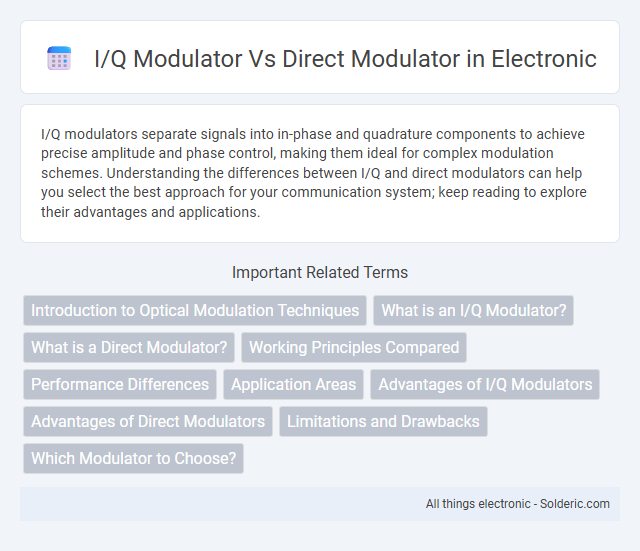 I/Q Modulator Vs Direct Modulator in Electronic

I/Q modulators separate signals into in-phase and quadrature components to achieve precise amplitude and phase control, making them ideal for complex modulation schemes. Understanding the differences between I/Q and direct modulators can help you select the best approach for your communication system; keep reading to explore their advantages and applications.

Important Related Terms

Introduction to Optical Modulation Techniques
What is an I/Q Modulator?
What is a Direct Modulator?
Working Principles Compared
Performance Differences
Application Areas
Advantages of I/Q Modulators
Advantages of Direct Modulators
Limitations and Drawbacks
Which Modulator to Choose?

All things electronic - Solderic.com